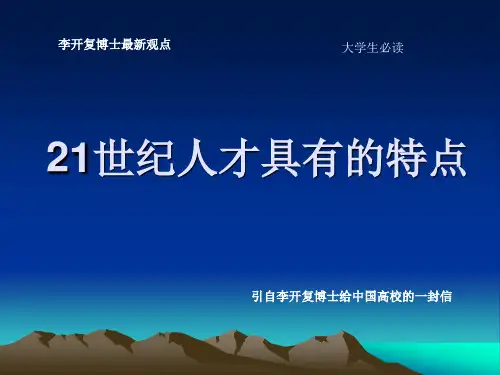 李开复博士最新观点

大学生必读

21世纪人才具有的特点

引自李开复博士给中国高校的一封信